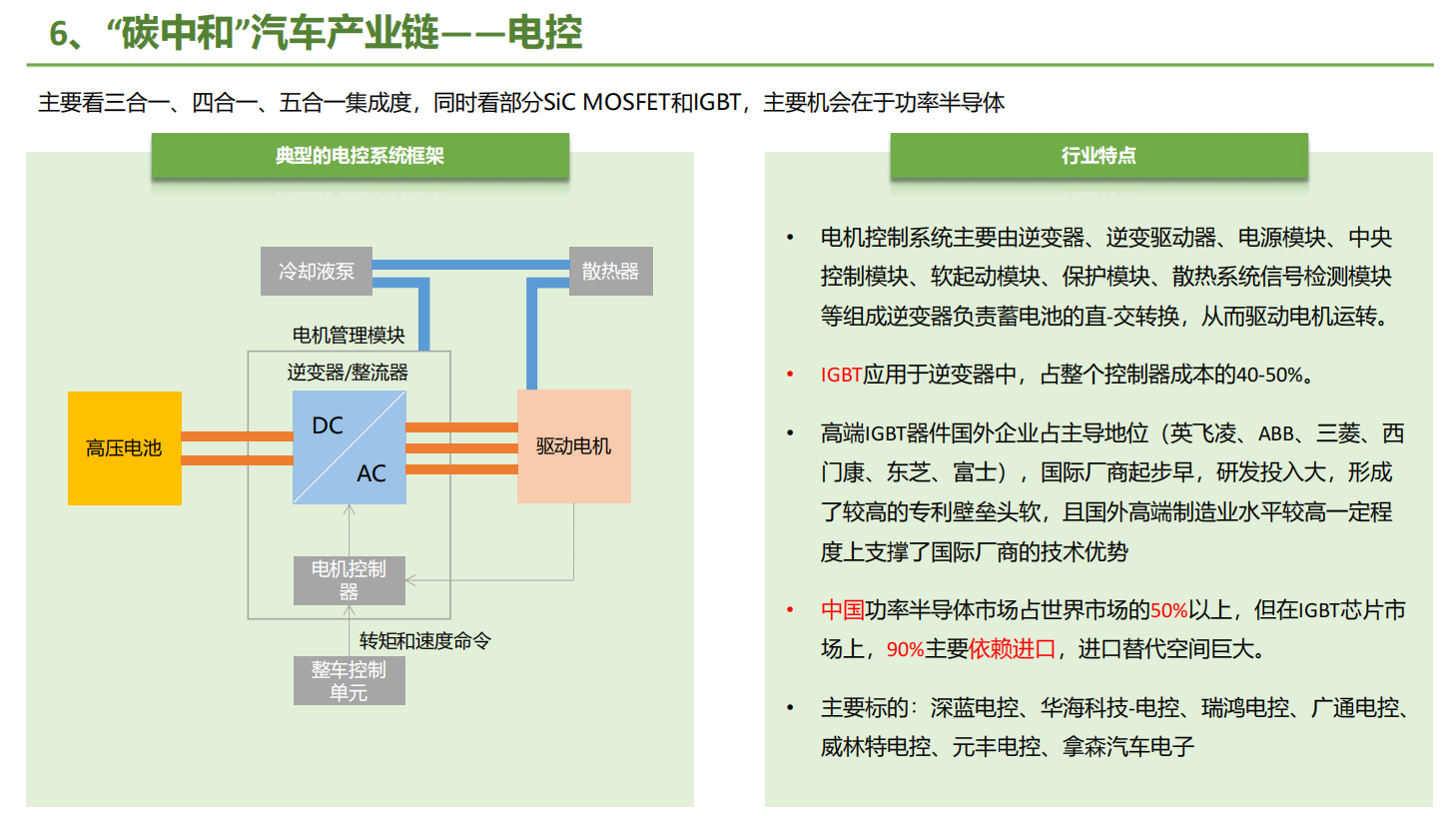 6、“碳中和”汽车产业链——电控

主要看三合一、四合一、五合一集成度，同时看部分SiC MOSFET和IGBT，主要机会在于功率半导体

典型的电控系统框架

冷却液泵

散热器

电机管理模块

逆变器/整流器

高压电池

DC

AC

驱动电机

电机控制器

转矩和速度命令

整车控制单元

行业特点

• 电机控制系统主要由逆变器、逆变驱动器、电源模块、中央控制模块、软起动模块、保护模块、散热系统信号检测模块等组成逆变器负责蓄电池的直-交转换，从而驱动电机运转。

• IGBT应用于逆变器中，占整个控制器成本的40-50%。

• 高端IGBT器件国外企业占主导地位（英飞凌、ABB、三菱、西门康、东芝、富士），国际厂商起步早，研发投入大，形成了较高的专利壁垒头软，且国外高端制造业水平较高一定程度上支撑了国际厂商的技术优势

• 中国功率半导体市场占世界市场的50%以上，但在IGBT芯片市场上，90%主要依赖进口，进口替代空间巨大。

• 主要标的：深蓝电控、华海科技-电控、瑞鸿电控、广通电控、威林特电控、元丰电控、拿森汽车电子